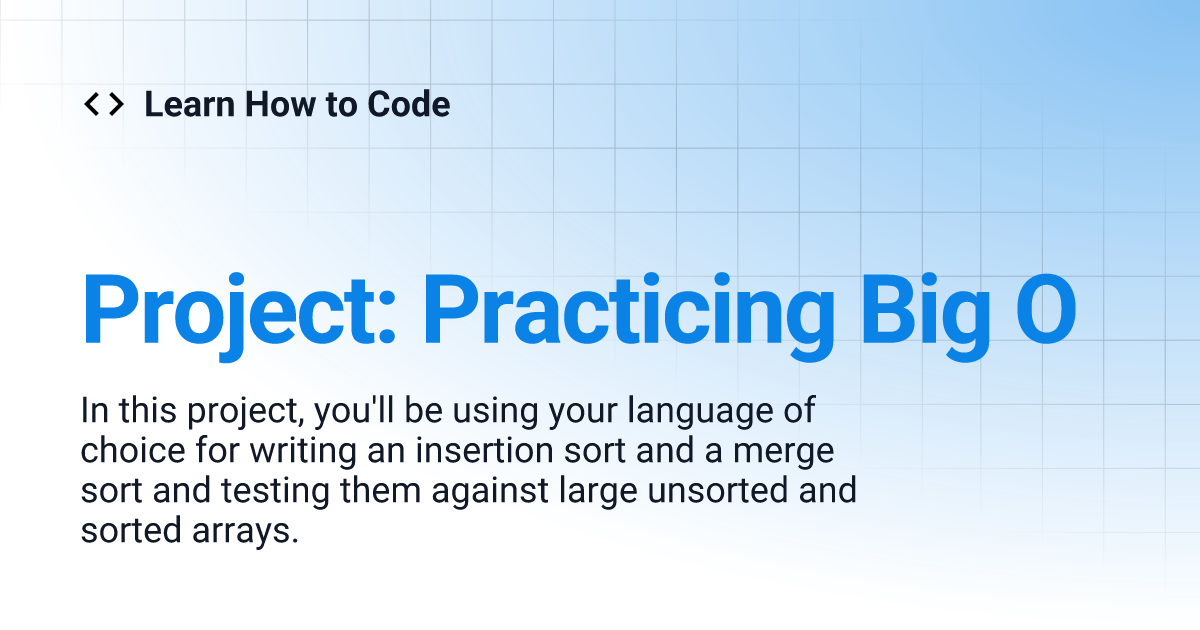 <> Learn How to Code

Project: Practicing Big O

In this project, you'll be using your language of choice for writing an insertion sort and a merge sort and testing them against large unsorted and sorted arrays.